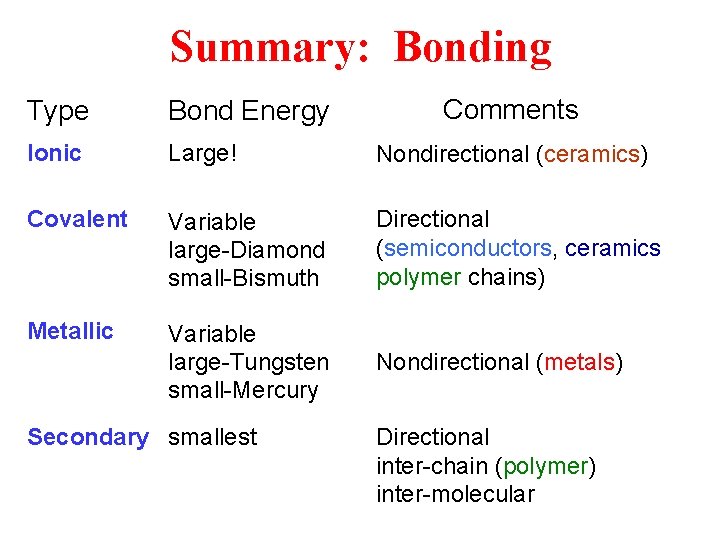 Summary: Bonding

| Type | Bond Energy | Comments |
|---|---|---|
| Ionic | Large! | Nondirectional (ceramics) |
| Covalent | Variable large-Diamond small-Bismuth | Directional (semiconductors, ceramics polymer chains) |
| Metallic | Variable large-Tungsten small-Mercury | Nondirectional (metals) |
| Secondary | smallest | Directional inter-chain (polymer) inter-molecular |